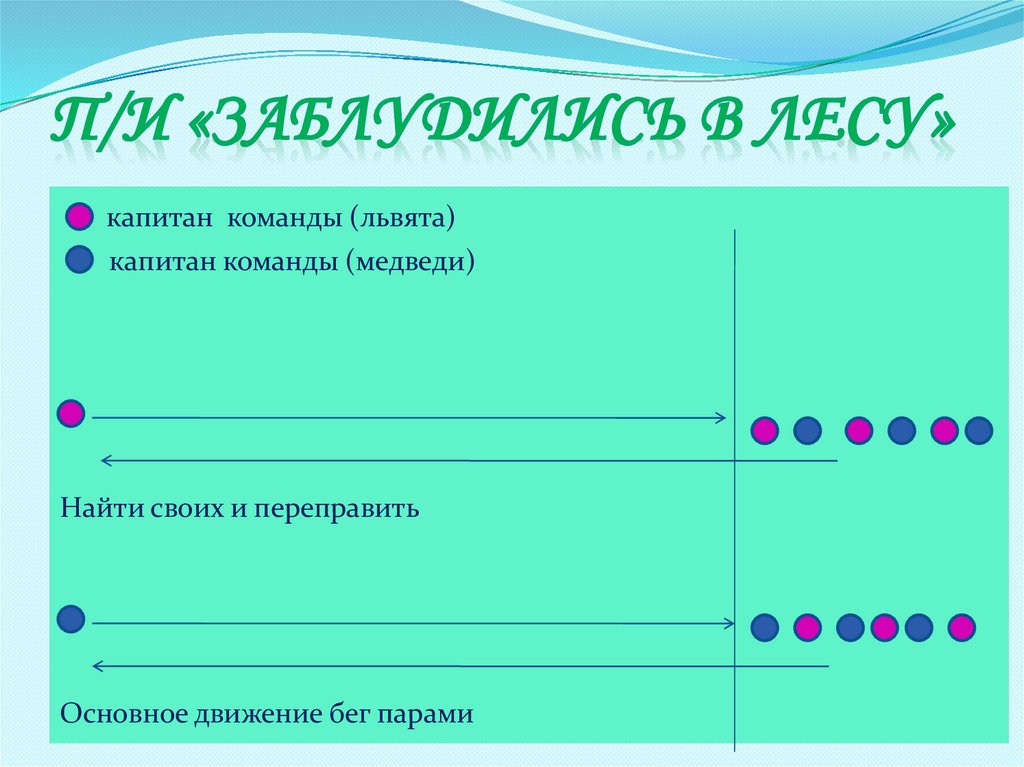 П/И «ЗАБЛУДИЛИСЬ В ЛЕСУ»

капитан команды (львята)
капитан команды (медведи)

Найти своих и переправить

Основное движение бег парами